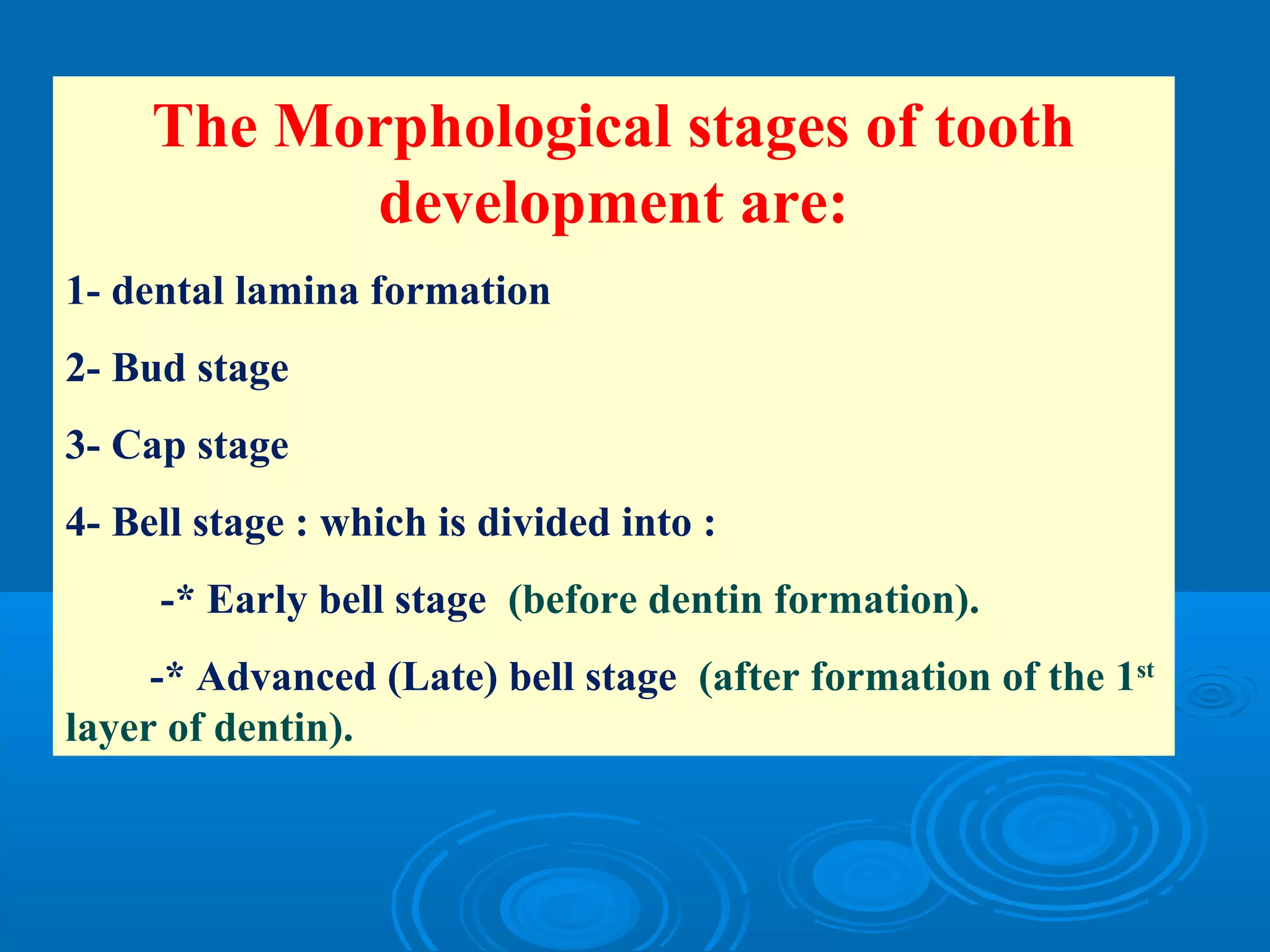 The Morphological stages of tooth development are:

1- dental lamina formation

2- Bud stage

3- Cap stage

4- Bell stage : which is divided into :

-* Early bell stage (before dentin formation).

-* Advanced (Late) bell stage (after formation of the 1$^{st}$ layer of dentin).